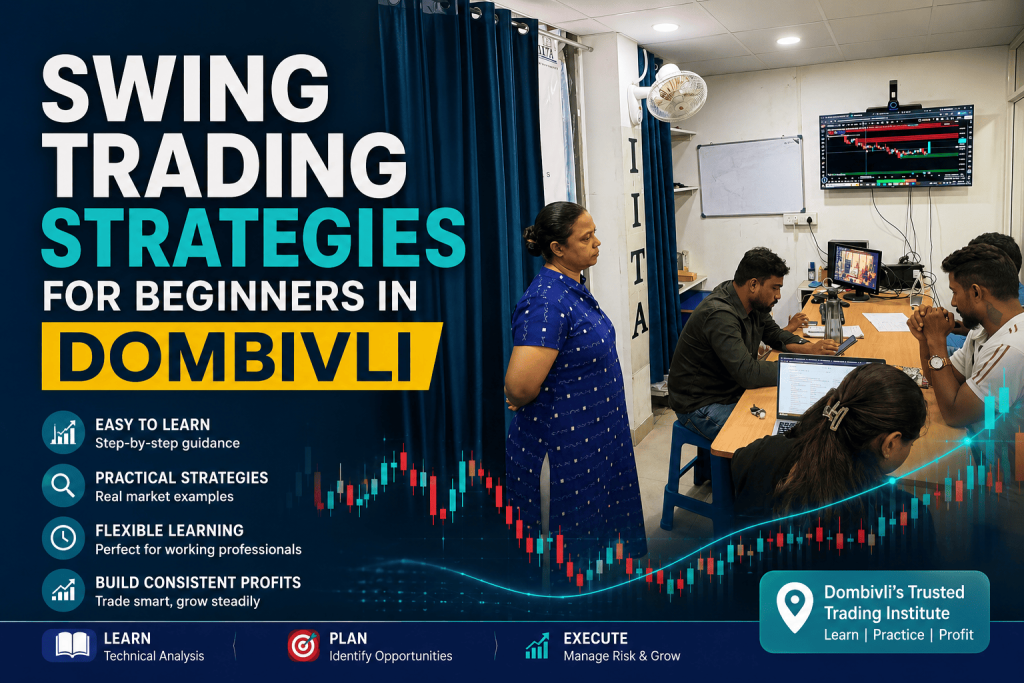 SWING TRADING STRATEGIES FOR BEGINNERS IN DOMBIVLI

EASY TO LEARN
Step-by-step guidance

PRACTICAL STRATEGIES
Real market examples

FLEXIBLE LEARNING
Perfect for working professionals

BUILD CONSISTENT PROFITS
Trade smart, grow steadily

IITA

Dombivli's Trusted Trading Institute
Learn | Practice | Profit

LEARN
Technical Analysis

PLAN
Identify Opportunities

EXECUTE
Manage Risk & Grow